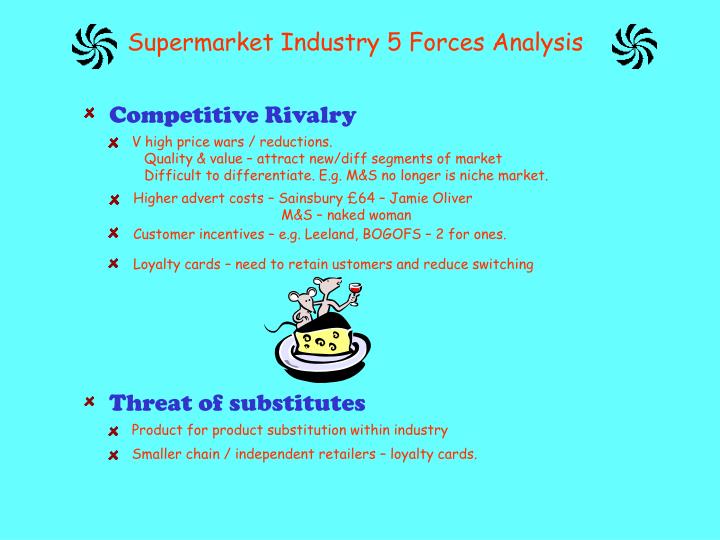 Supermarket Industry 5 Forces Analysis

Competitive Rivalry

V high price wars / reductions.
Quality & value – attract new/diff segments of market
Difficult to differentiate. E.g. M&S no longer is niche market.

Higher advert costs – Sainsbury £64 – Jamie Oliver
M&S – naked woman

Customer incentives – e.g. Leeland, BOGOFS – 2 for ones.

Loyalty cards – need to retain ustomers and reduce switching

Threat of substitutes

Product for product substitution within industry

Smaller chain / independent retailers – loyalty cards.